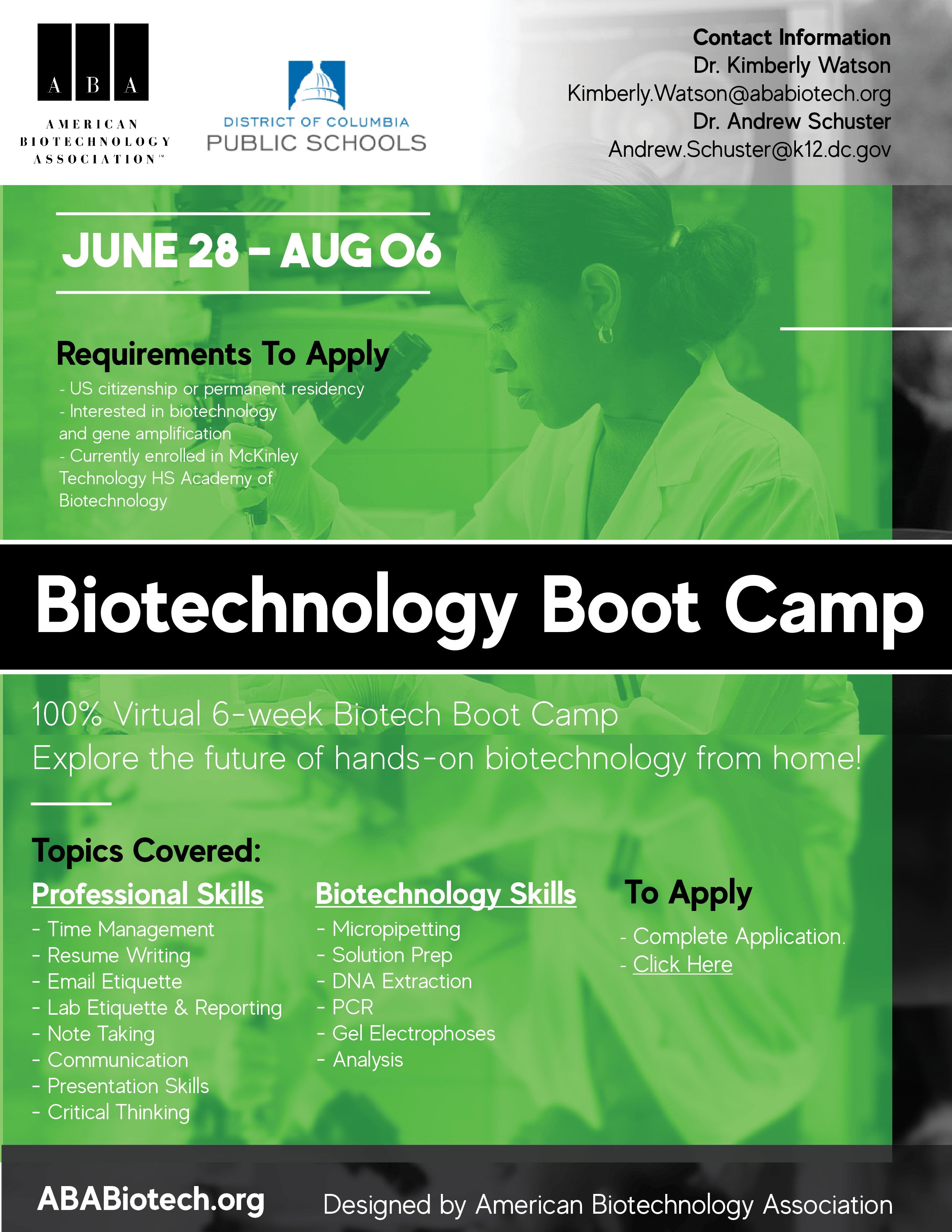 A B A
AMERICAN BIOTECHNOLOGY ASSOCIATION™

DISTRICT OF COLUMBIA
PUBLIC SCHOOLS

Contact Information
Dr. Kimberly Watson
Kimberly.Watson@ababiotech.org
Dr. Andrew Schuster
Andrew.Schuster@k12.dc.gov

JUNE 28 – AUG 06

Requirements To Apply
- US citizenship or permanent residency
- Interested in biotechnology and gene amplification
- Currently enrolled in McKinley Technology HS Academy of Biotechnology

Biotechnology Boot Camp

100% Virtual 6-week Biotech Boot Camp
Explore the future of hands-on biotechnology from home!

Topics Covered:

Professional Skills
- Time Management
- Resume Writing
- Email Etiquette
- Lab Etiquette & Reporting
- Note Taking
- Communication
- Presentation Skills
- Critical Thinking

Biotechnology Skills
- Micropipetting
- Solution Prep
- DNA Extraction
- PCR
- Gel Electrophoses
- Analysis

To Apply
- Complete Application.
- Click Here

ABABiotech.org
Designed by American Biotechnology Association